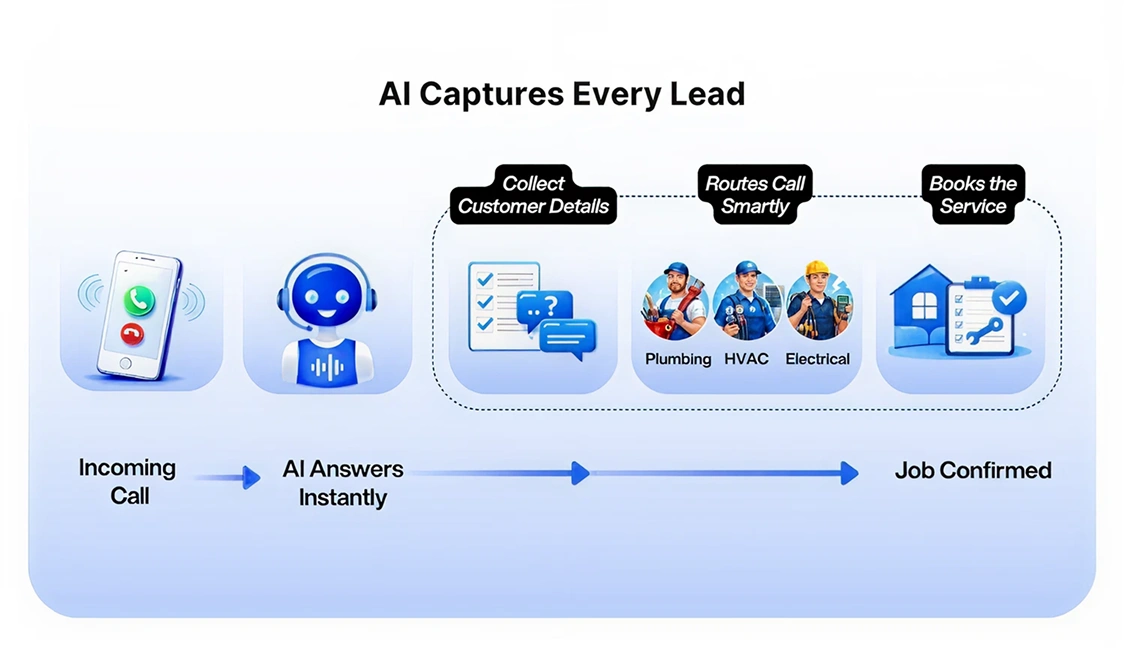 AI Captures Every Lead

Collect Customer Details

Routes Call Smartly

Books the Service

Plumbing HVAC Electrical

Incoming Call

AI Answers Instantly

Job Confirmed